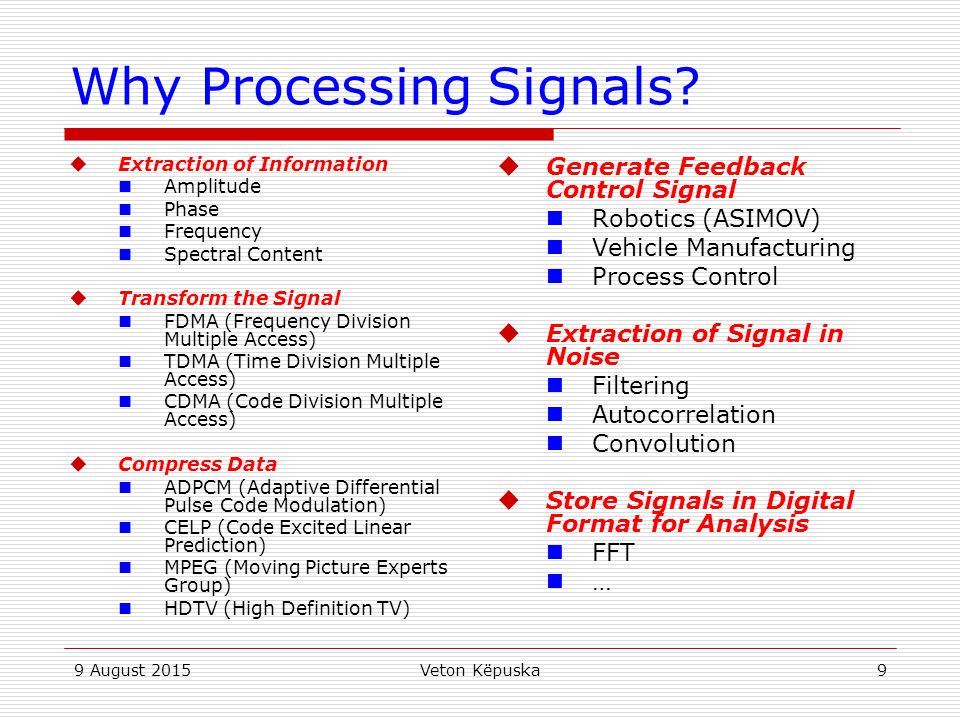 Why Processing Signals?

Extraction of Information
Amplitude
Phase
Frequency
Spectral Content

Transform the Signal
FDMA (Frequency Division Multiple Access)
TDMA (Time Division Multiple Access)
CDMA (Code Division Multiple Access)

Compress Data
ADPCM (Adaptive Differential Pulse Code Modulation)
CELP (Code Excited Linear Prediction)
MPEG (Moving Picture Experts Group)
HDTV (High Definition TV)

Generate Feedback Control Signal
Robotics (ASIMOV)
Vehicle Manufacturing
Process Control

Extraction of Signal in Noise
Filtering
Autocorrelation
Convolution

Store Signals in Digital Format for Analysis
FFT
…

9 August 2015
Veton Këpuska
9